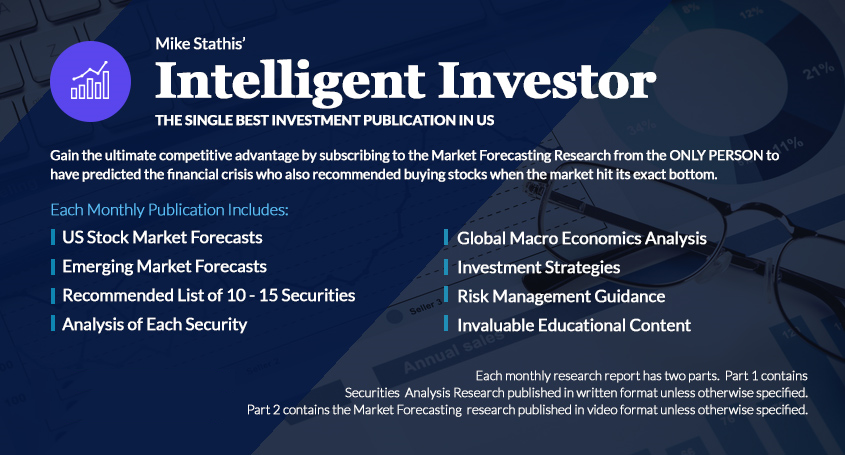 Mike Stathis'

Intelligent Investor

THE SINGLE BEST INVESTMENT PUBLICATION IN US

Gain the ultimate competitive advantage by subscribing to the Market Forecasting Research from the ONLY PERSON to have predicted the financial crisis who also recommended buying stocks when the market hit its exact bottom.

Each Monthly Publication Includes:

US Stock Market Forecasts

Emerging Market Forecasts

Recommended List of 10 - 15 Securities

Analysis of Each Security

Global Macro Economics Analysis

Investment Strategies

Risk Management Guidance

Invaluable Educational Content

Each monthly research report has two parts. Part 1 contains Securities Analysis Research published in written format unless otherwise specified. Part 2 contains the Market Forecasting research published in video format unless otherwise specified.